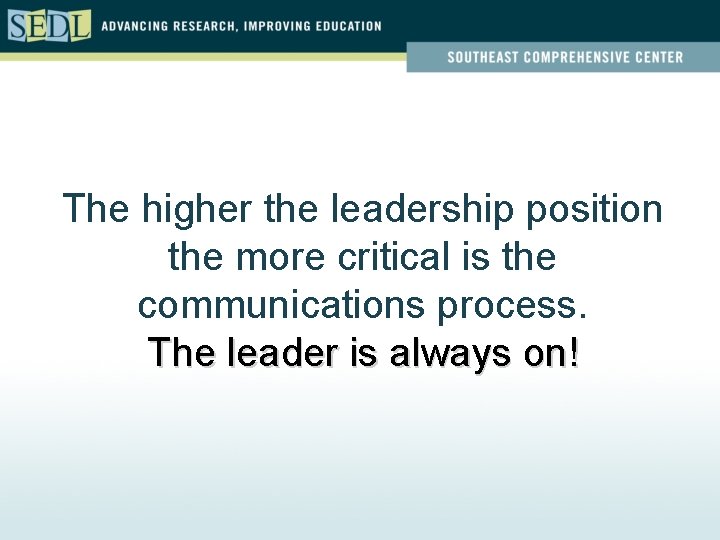 SEDL ADVANCING RESEARCH, IMPROVING EDUCATION

SOUTHEAST COMPREHENSIVE CENTER

The higher the leadership position the more critical is the communications process.
The leader is always on!